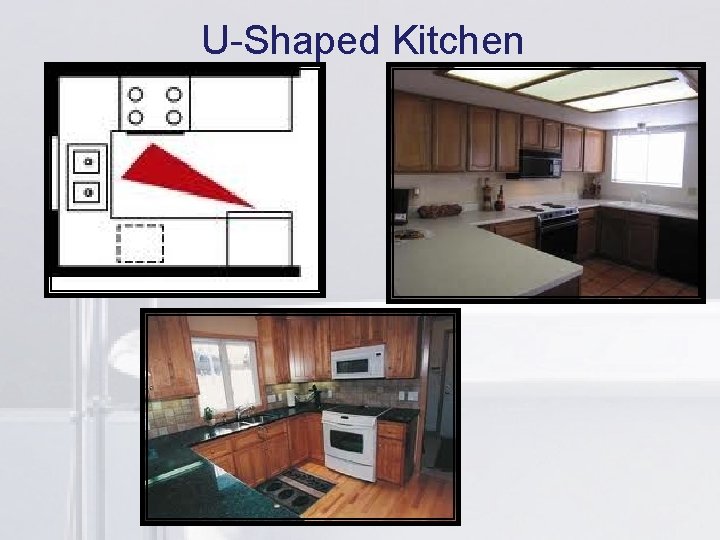 U-Shaped Kitchen